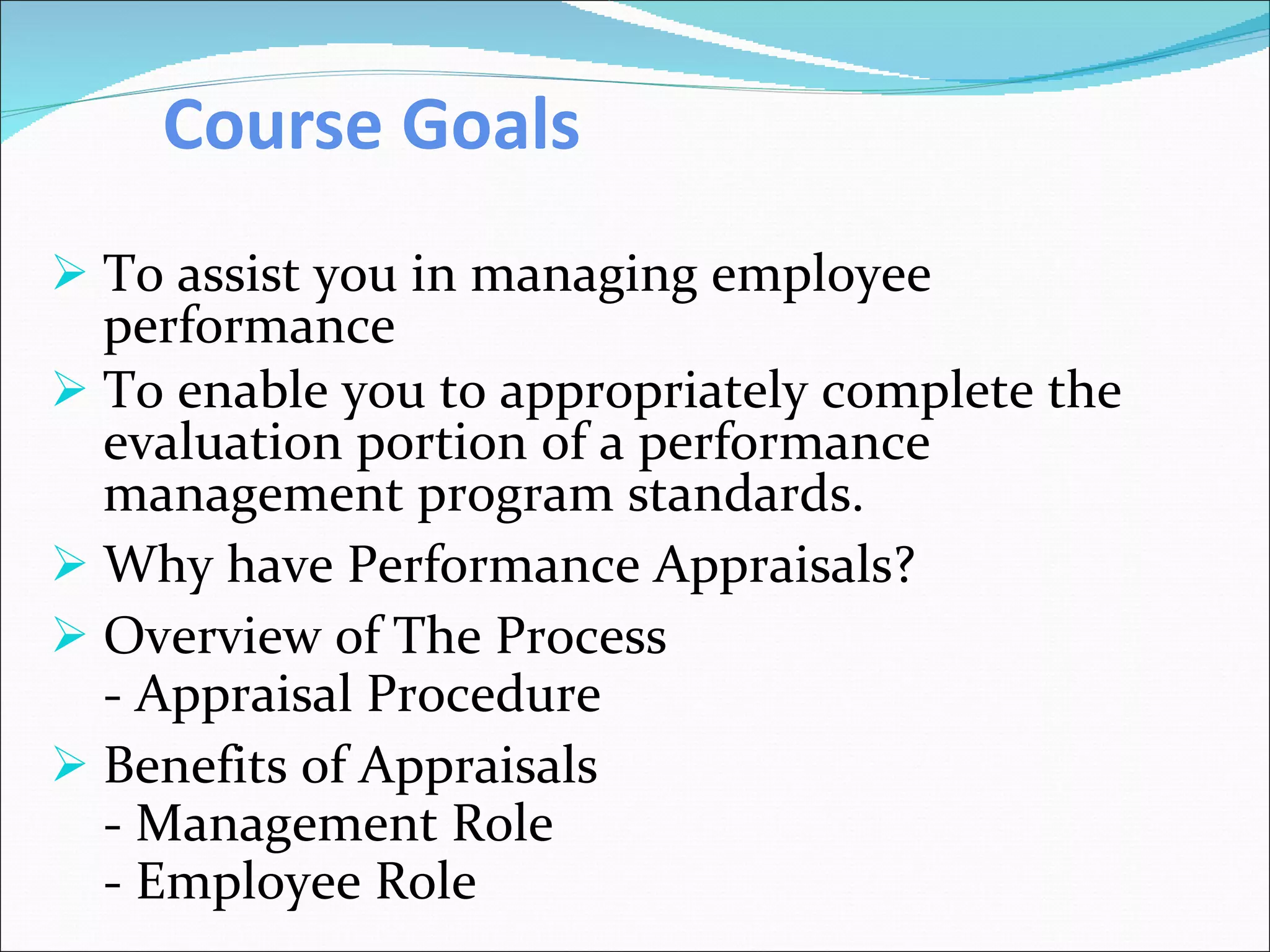 Course Goals

➢ To assist you in managing employee performance

➢ To enable you to appropriately complete the evaluation portion of a performance management program standards.

➢ Why have Performance Appraisals?

➢ Overview of The Process
- Appraisal Procedure

➢ Benefits of Appraisals
- Management Role
- Employee Role